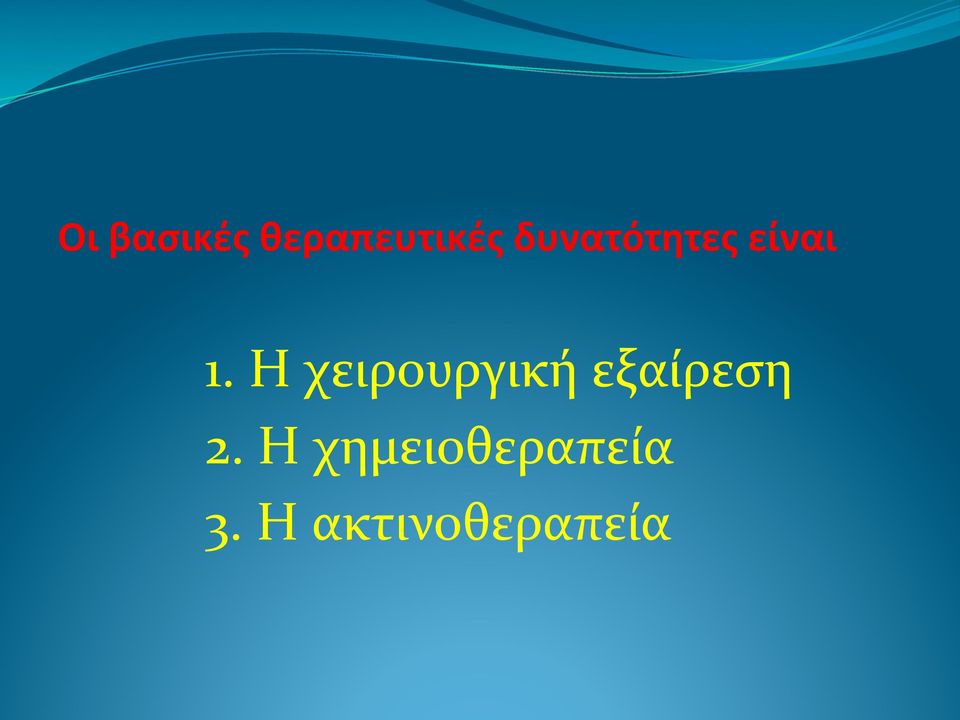 Οι βασικές θεραπευτικές δυνατότητες είναι

1. Η χειρουργική εξαίρεση
2. Η χημειοθεραπεία
3. Η ακτινοθεραπεία